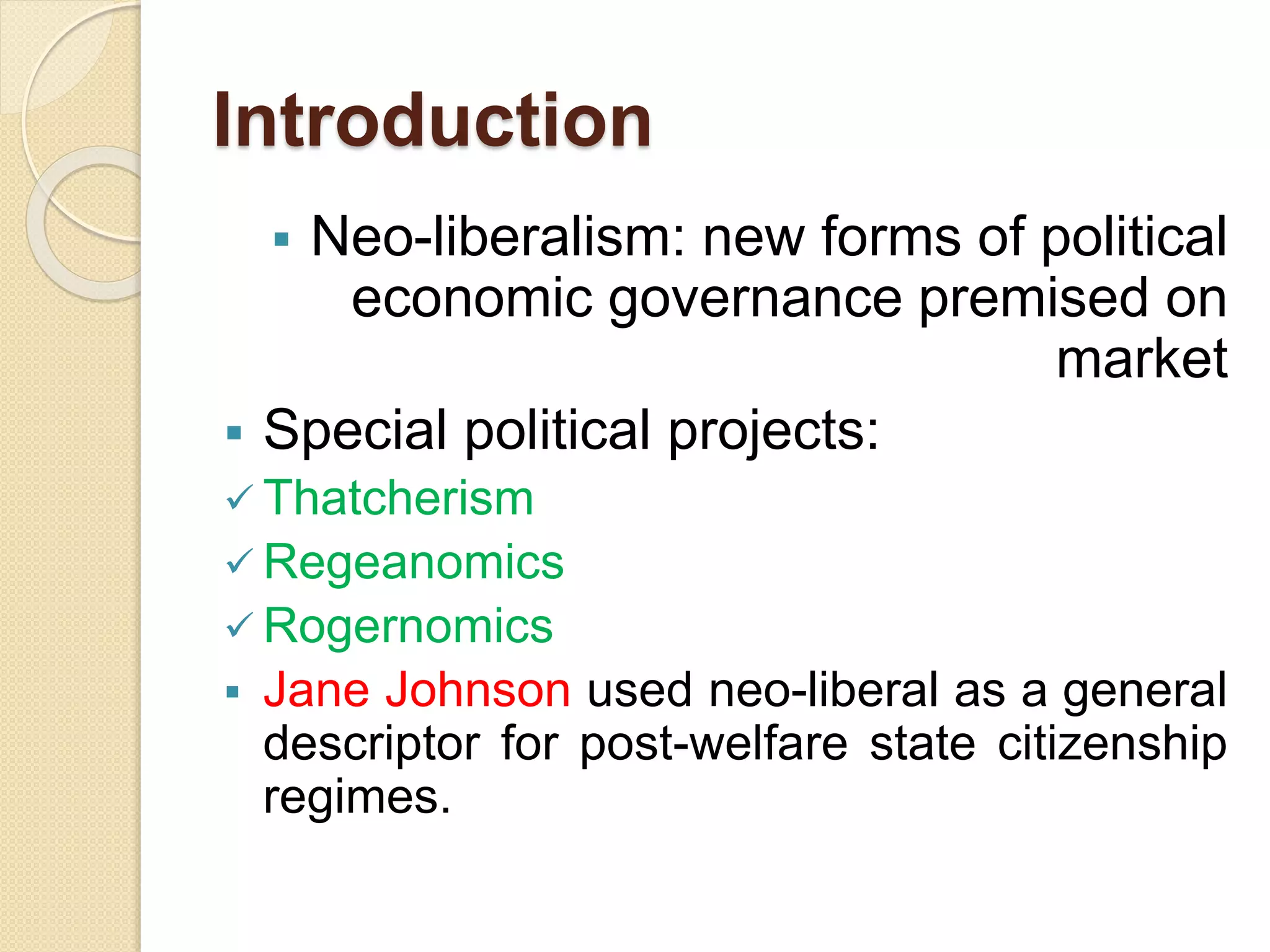 Introduction

▪ Neo-liberalism: new forms of political economic governance premised on market

▪ Special political projects:

✓ Thatcherism

✓ Regeanomics

✓ Rogernomics

▪ Jane Johnson used neo-liberal as a general descriptor for post-welfare state citizenship regimes.